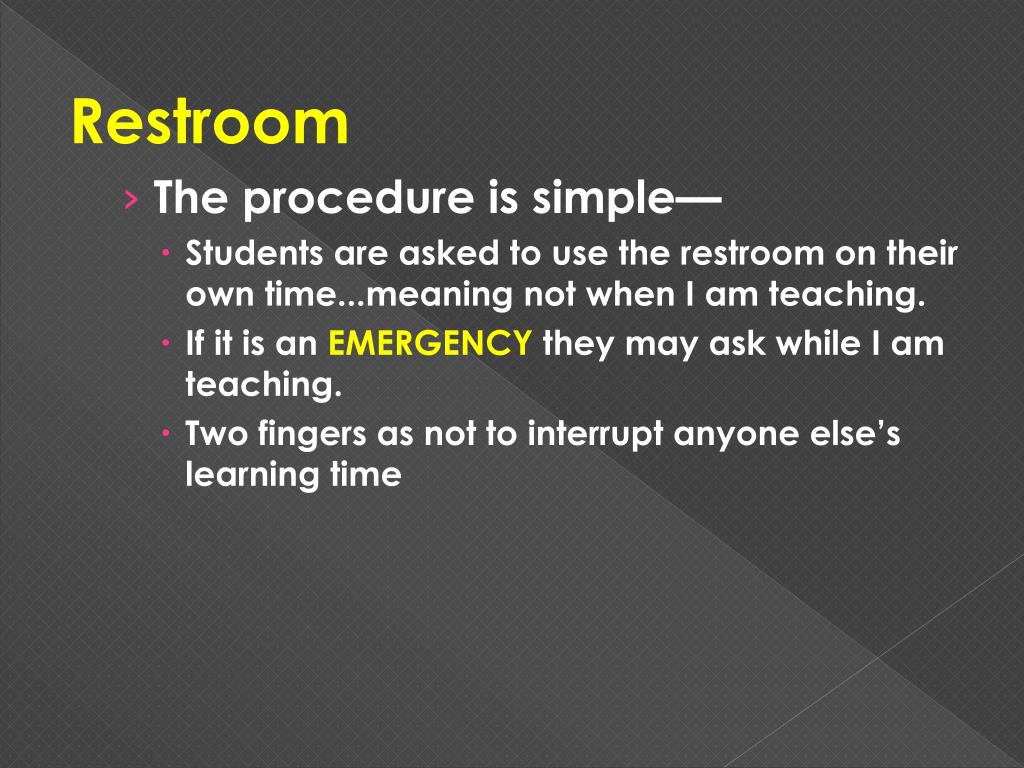 Restroom

› The procedure is simple—

• Students are asked to use the restroom on their own time...meaning not when I am teaching.

• If it is an EMERGENCY they may ask while I am teaching.

• Two fingers as not to interrupt anyone else's learning time